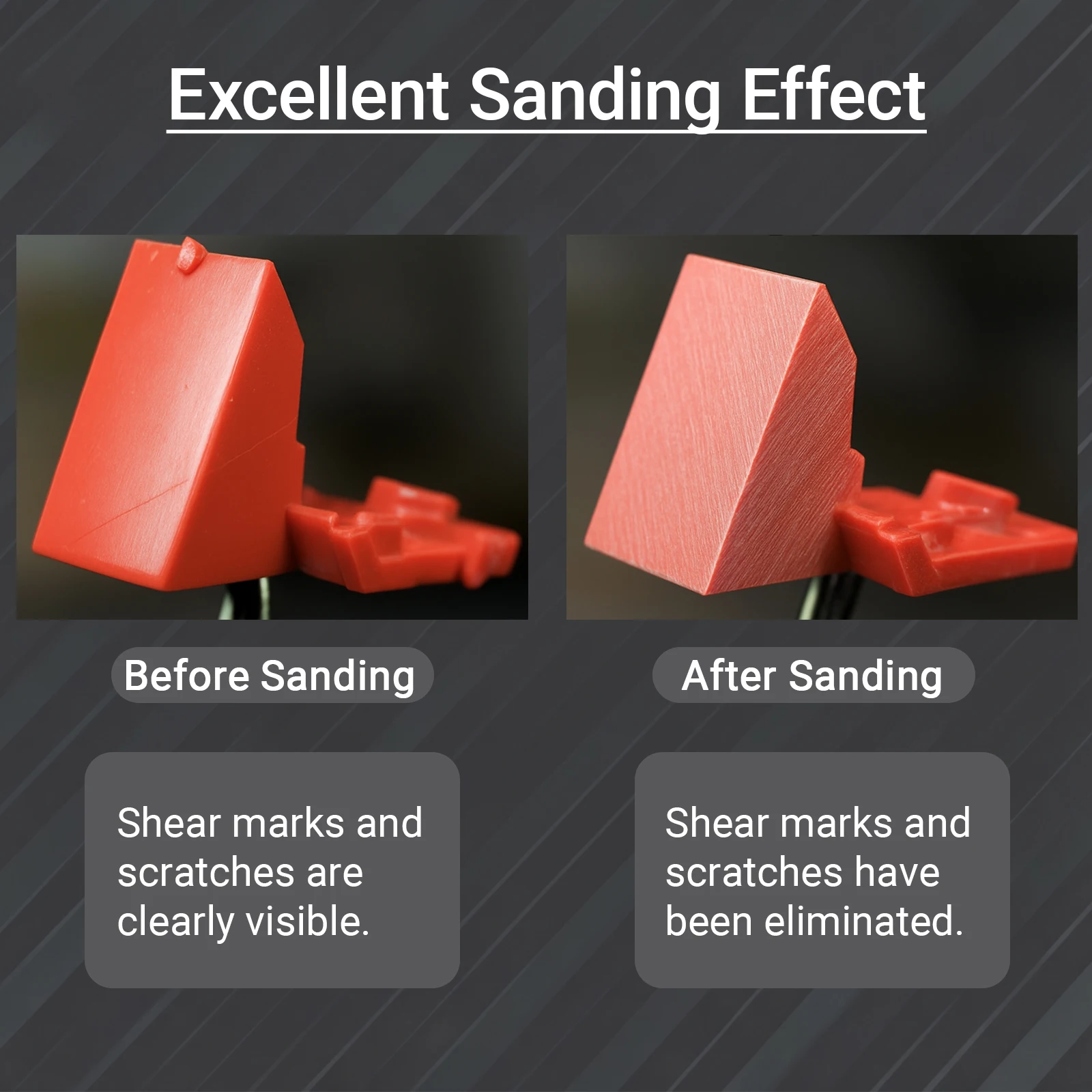 Excellent Sanding Effect

Before Sanding

Shear marks and scratches are clearly visible.

After Sanding

Shear marks and scratches have been eliminated.